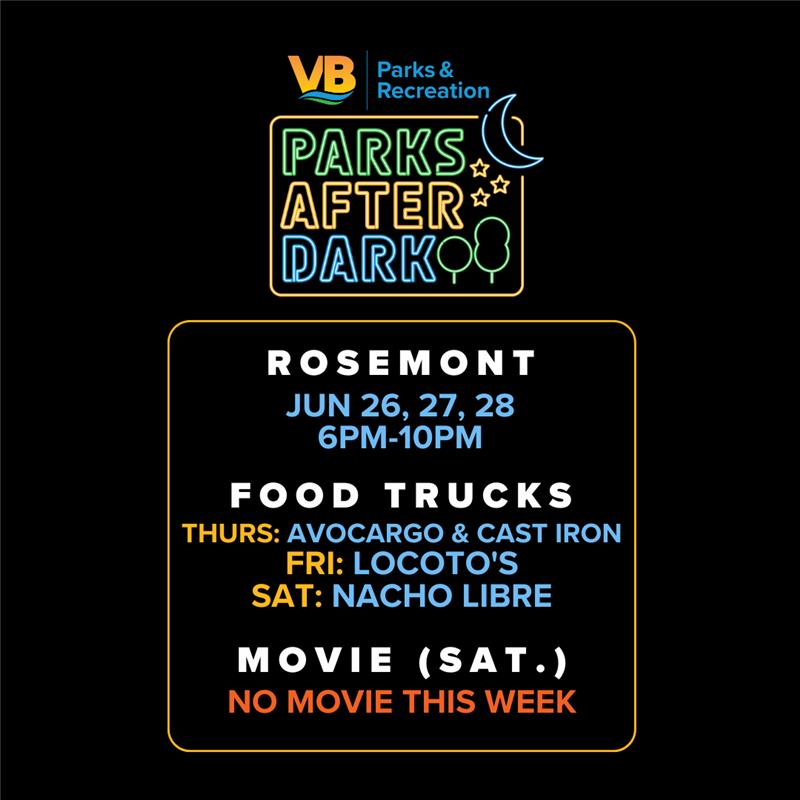 VB Parks & Recreation

PARKS AFTER DARK

ROSEMONT

JUN 26, 27, 28
6PM-10PM

FOOD TRUCKS

THURS: AVOCARGO & CAST IRON
FRI: LOCOTO'S
SAT: NACHO LIBRE

MOVIE (SAT.)

NO MOVIE THIS WEEK